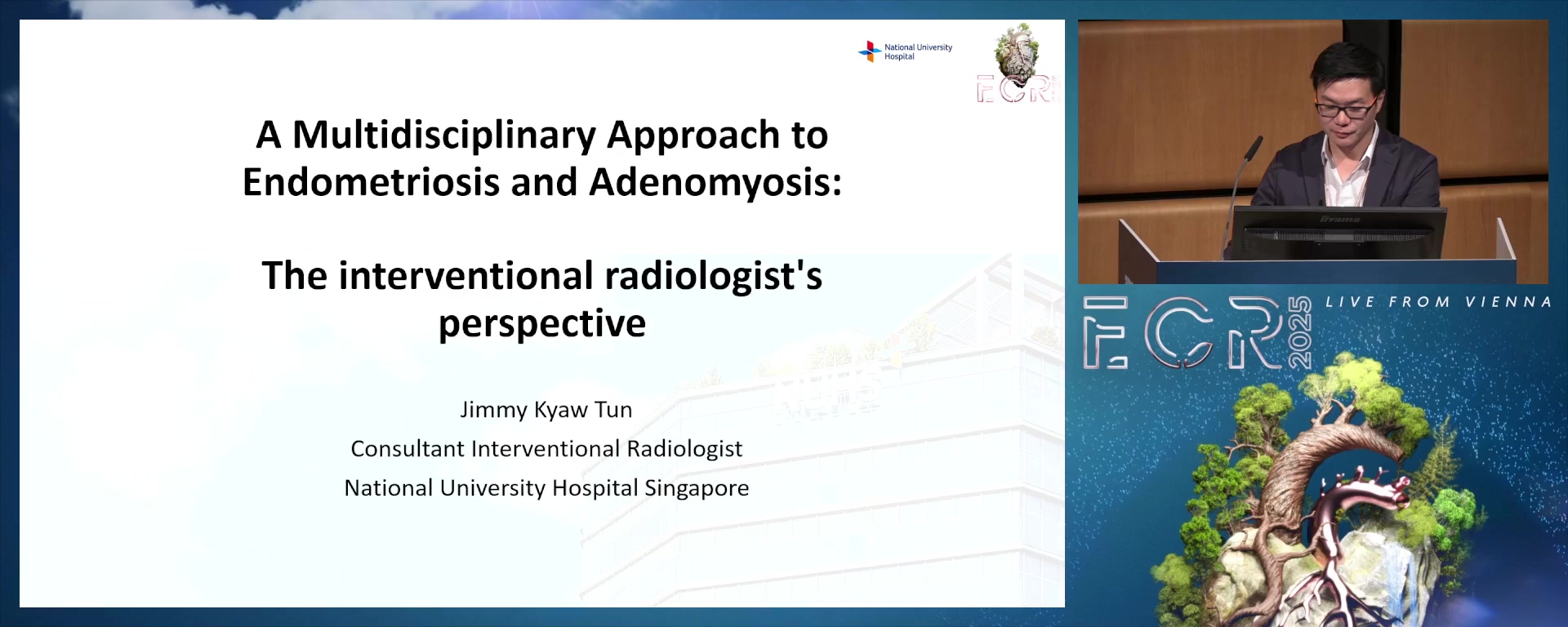 National University Hospital

ECR

A Multidisciplinary Approach to Endometriosis and Adenomyosis:

The interventional radiologist's perspective

Jimmy Kyaw Tun

Consultant Interventional Radiologist

National University Hospital Singapore

iiyama

ECR 2025

LIVE FROM VIENNA